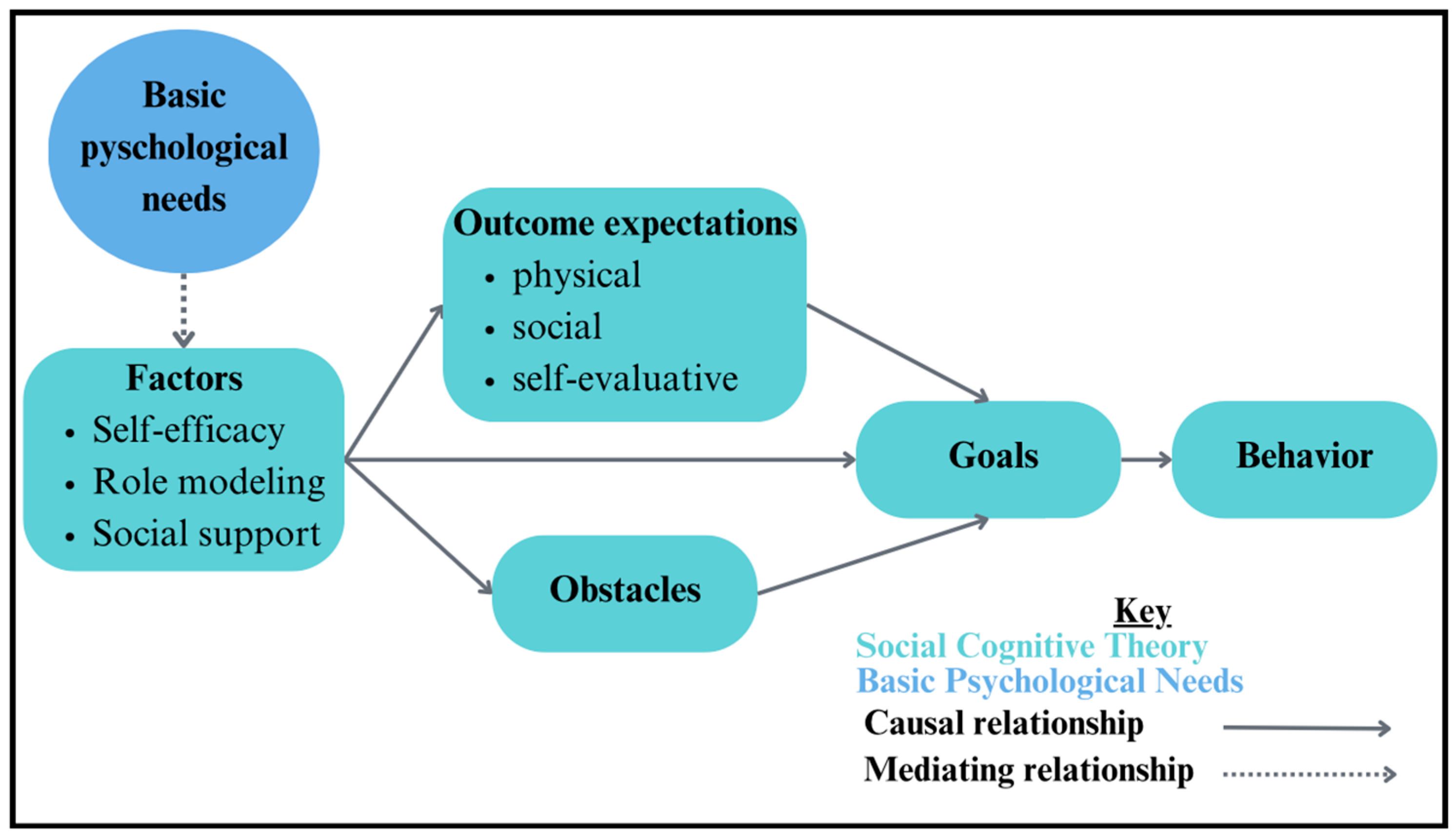 Basic pyschological needs

Factors
• Self-efficacy
• Role modeling
• Social support

Outcome expectations
• physical
• social
• self-evaluative

Obstacles

Goals

Behavior

Key
Social Cognitive Theory
Basic Psychological Needs
Causal relationship
Mediating relationship